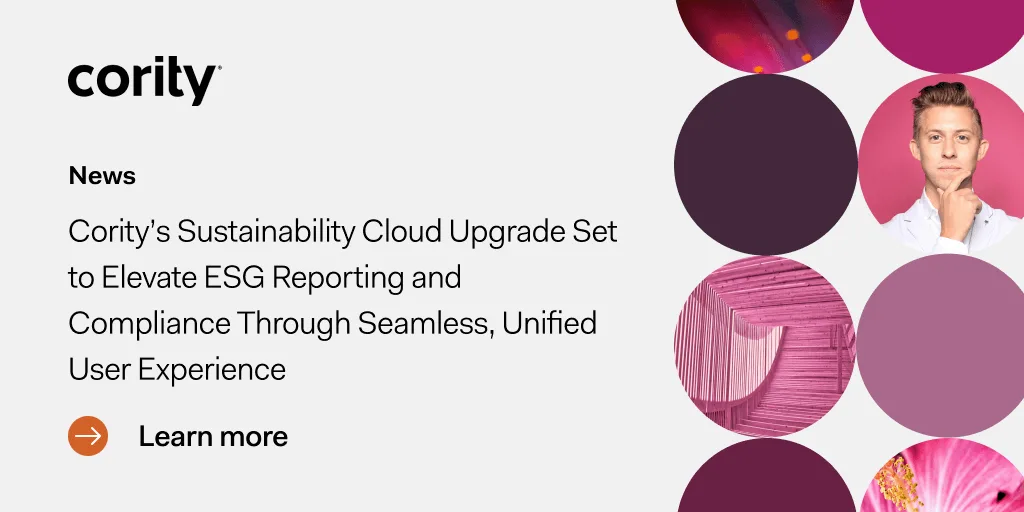 cority

News

Cority's Sustainability Cloud Upgrade Set to Elevate ESG Reporting and Compliance Through Seamless, Unified User Experience

Learn more